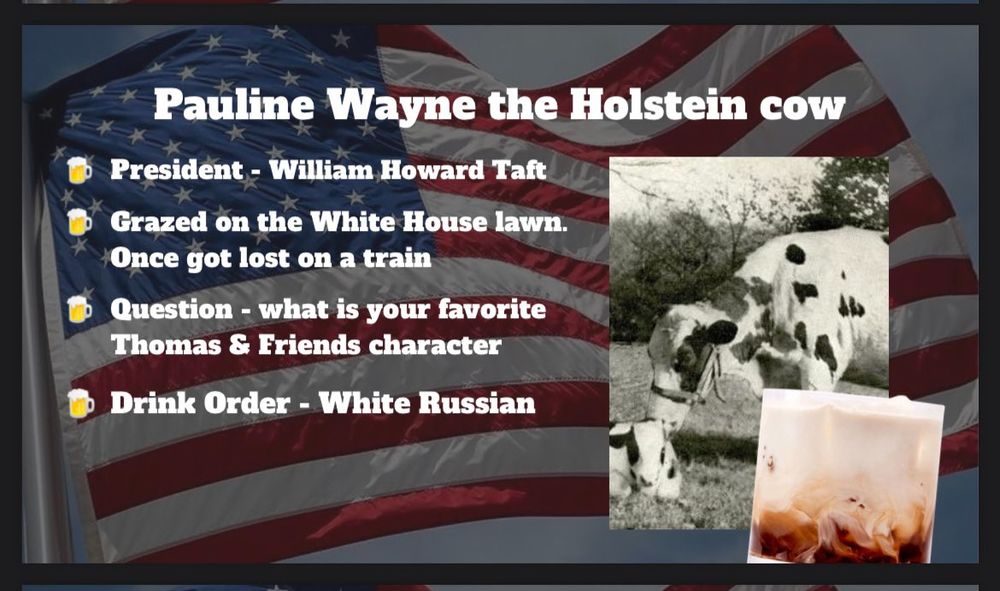 Pauline Wayne the Holstein cow

President - William Howard Taft

Grazed on the White House lawn. Once got lost on a train

Question - what is your favorite Thomas & Friends character

Drink Order - White Russian